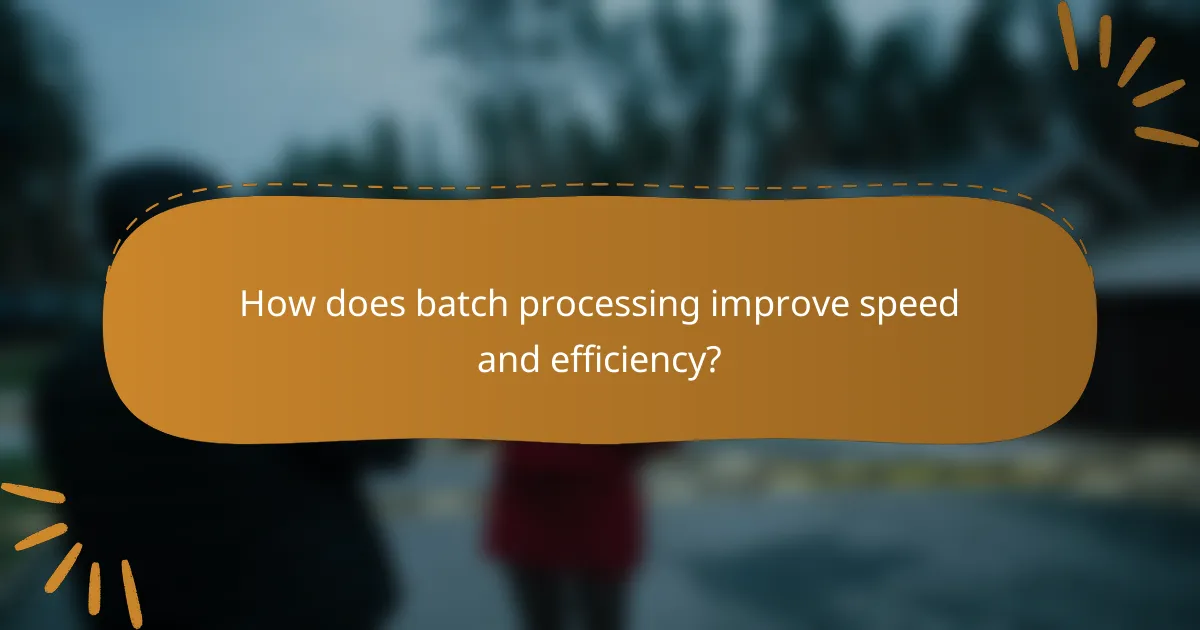 How does batch processing improve speed and efficiency?